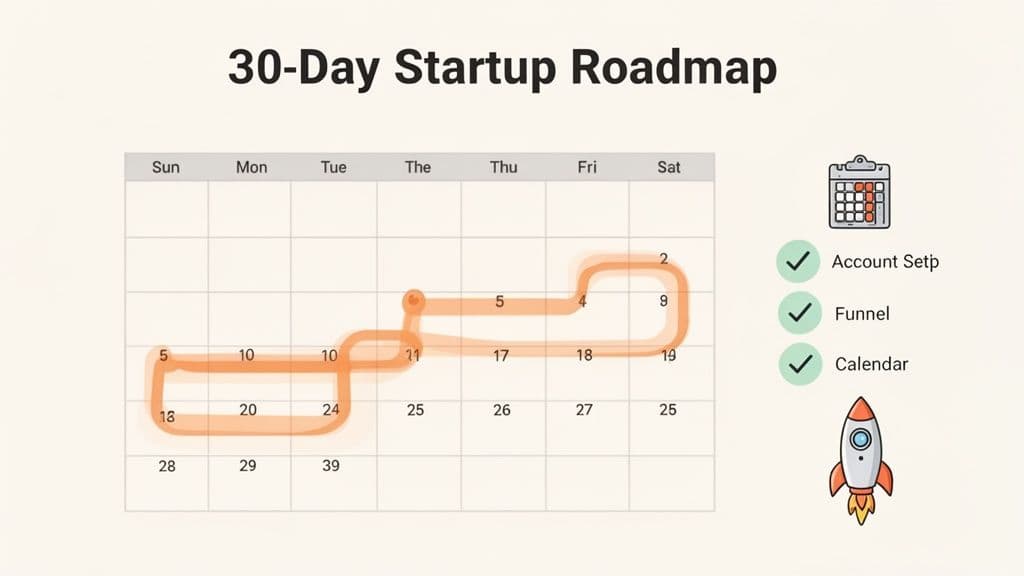 30-Day Startup Roadmap

| Sun | Mon | Tue | The | Thu | Fri | Sat |
|---|---|---|---|---|---|---|
| | | | | | | |
| | | | | | | 2 |
| | | | | 5 | 4 | 9 |
| 5 | 10 | 10 | 11 | 17 | 18 | 19 |
| 18 | 20 | 24 | 25 | 26 | 27 | 25 |
| 28 | 29 | 39 | | | | |

Account Setp
Funnel
Calendar